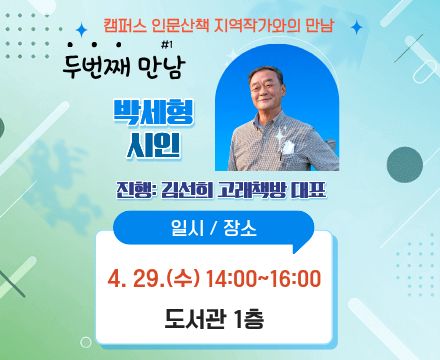 캠퍼스 인문산책 지역작가와의 만남

#1
두번째 만남

박세형
시인

진행: 김선희 고래책방 대표

일시 / 장소

4. 29.(수) 14:00~16:00

도서관 1층